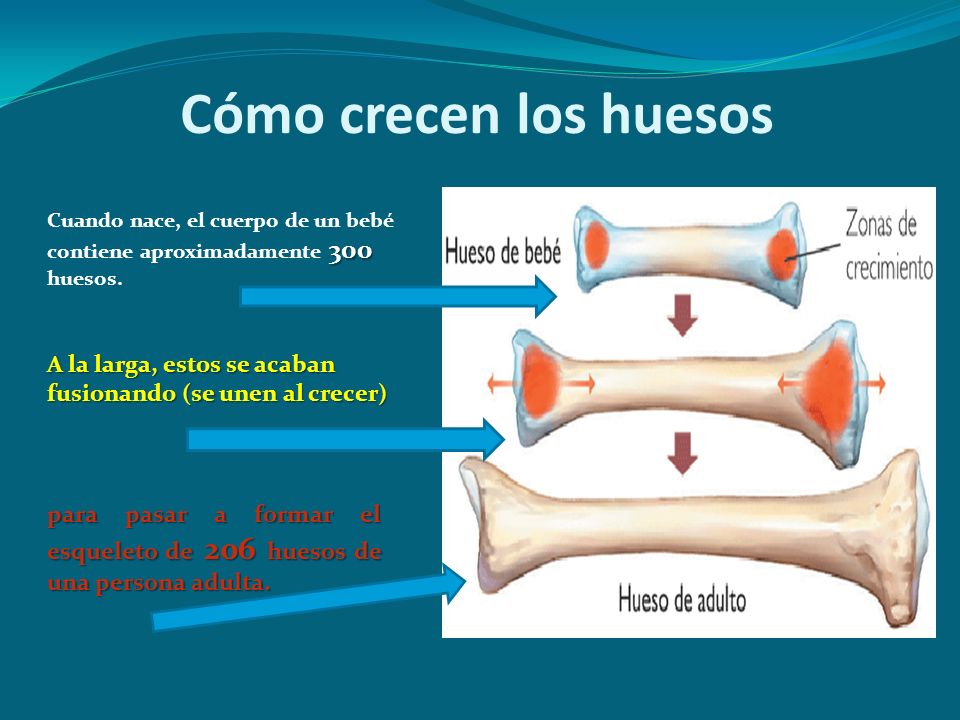 Cómo crecen los huesos

Cuando nace, el cuerpo de un bebé contiene aproximadamente 300 huesos.

A la larga, estos se acaban fusionando (se unen al crecer)

para pasar a formar el esqueleto de 206 huesos de una persona adulta.

Hueso de bebé

Zonas de crecimiento

Hueso de adulto